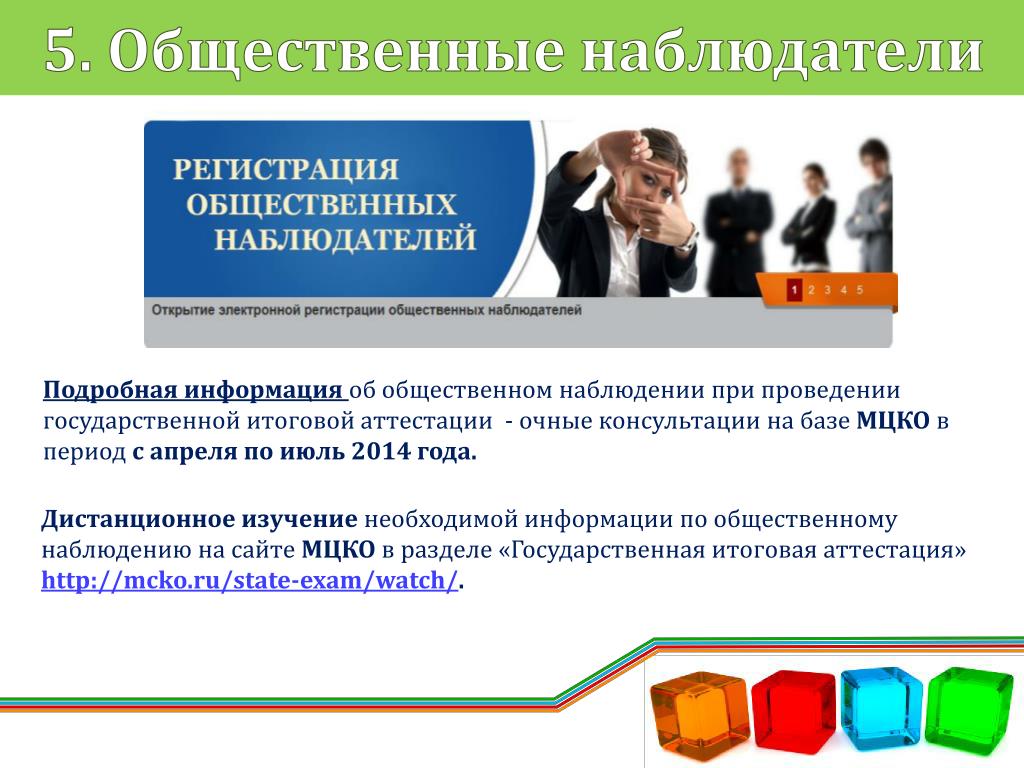 5. Общественные наблюдатели

РЕГИСТРАЦИЯ ОБЩЕСТВЕННЫХ НАБЛЮДАТЕЛЕЙ

1 2 3 4 5

Открытие электронной регистрации общественных наблюдателей

Подробная информация об общественном наблюдении при проведении государственной итоговой аттестации - очные консультации на базе МЦКО в период с апреля по июль 2014 года.

Дистанционное изучение необходимой информации по общественному наблюдению на сайте МЦКО в разделе «Государственная итоговая аттестация» http://mcko.ru/state-exam/watch/.